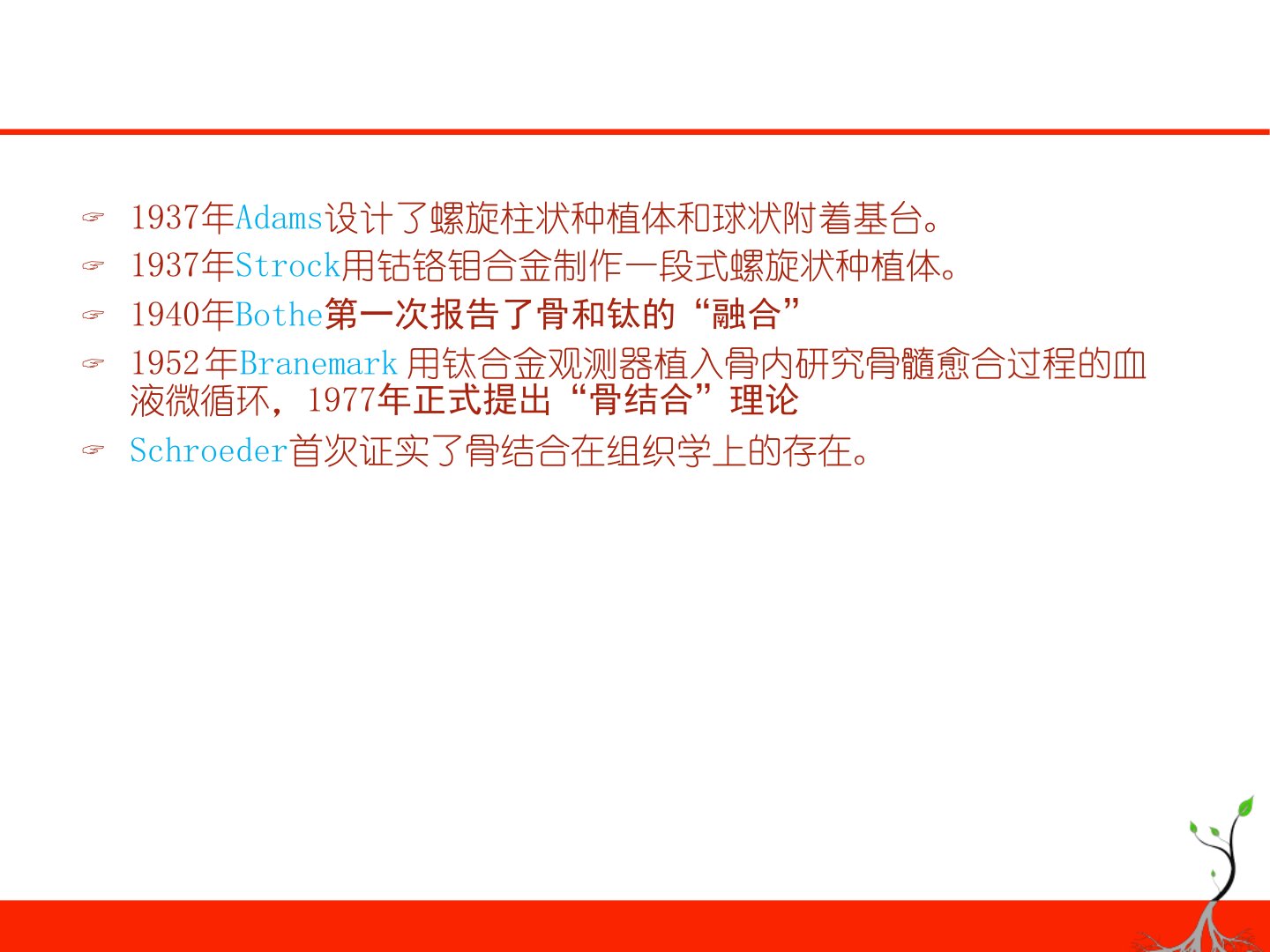 ☞ 1937年Adams设计了螺旋柱状种植体和球状附着基台。
☞ 1937年Strock用钴铬钼合金制作一段式螺旋状种植体。
☞ 1940年Bothe第一次报告了骨和钛的“融合”
☞ 1952年Branemark用钛合金观测器植入骨内研究骨髓愈合过程的血液微循环，1977年正式提出“骨结合”理论
☞ Schroeder首次证实了骨结合在组织学上的存在。